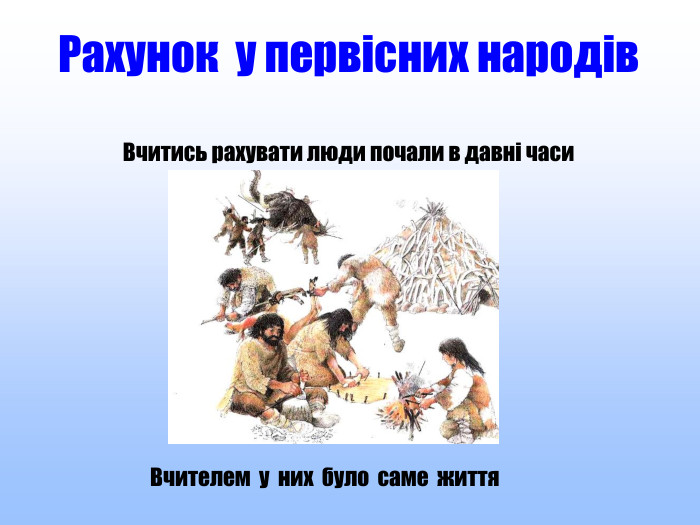 Рахунок у первісних народів

Вчитись рахувати люди почали в давні часи

Вчителем у них було саме життя